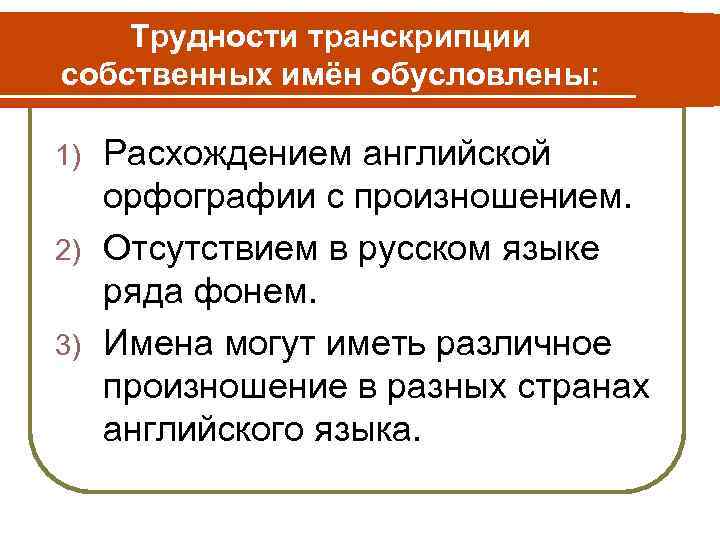 Трудности транскрипции собственных имён обусловлены:

1) Расхождением английской орфографии с произношением.
2) Отсутствием в русском языке ряда фонем.
3) Имена могут иметь различное произношение в разных странах английского языка.